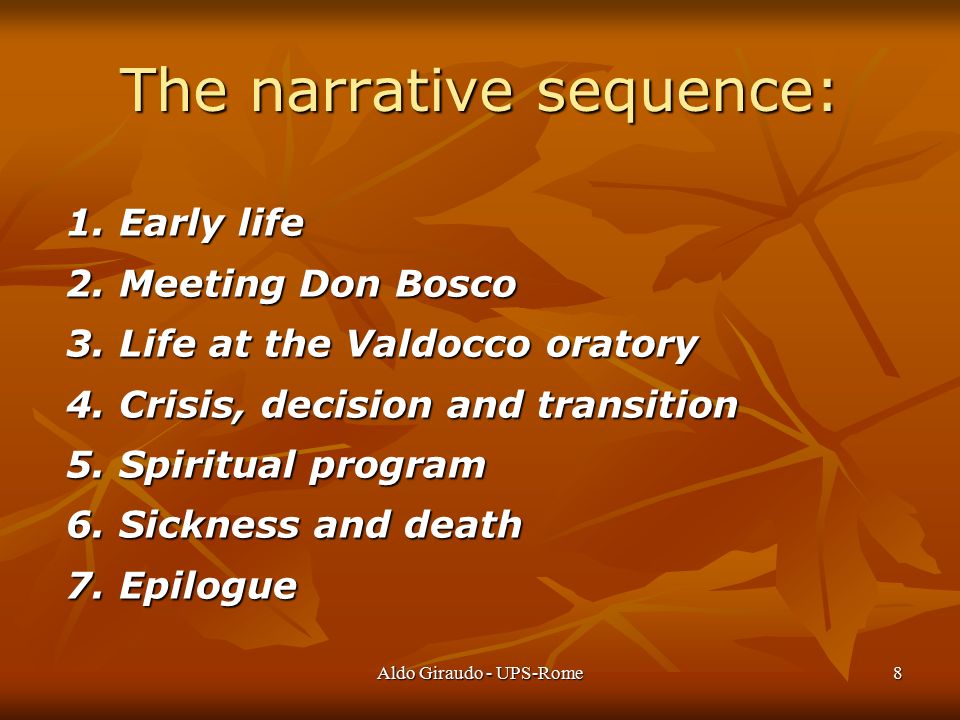 The narrative sequence:

1. Early life
2. Meeting Don Bosco
3. Life at the Valdocco oratory
4. Crisis, decision and transition
5. Spiritual program
6. Sickness and death
7. Epilogue

Aldo Giraudo - UPS-Rome

8